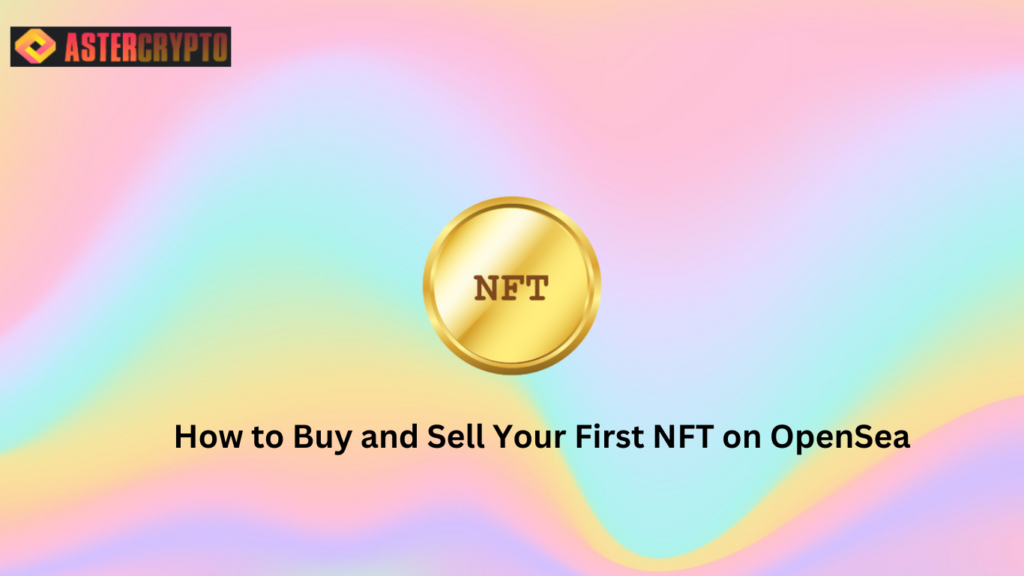 ASTERCRYPTO

NFT

How to Buy and Sell Your First NFT on OpenSea